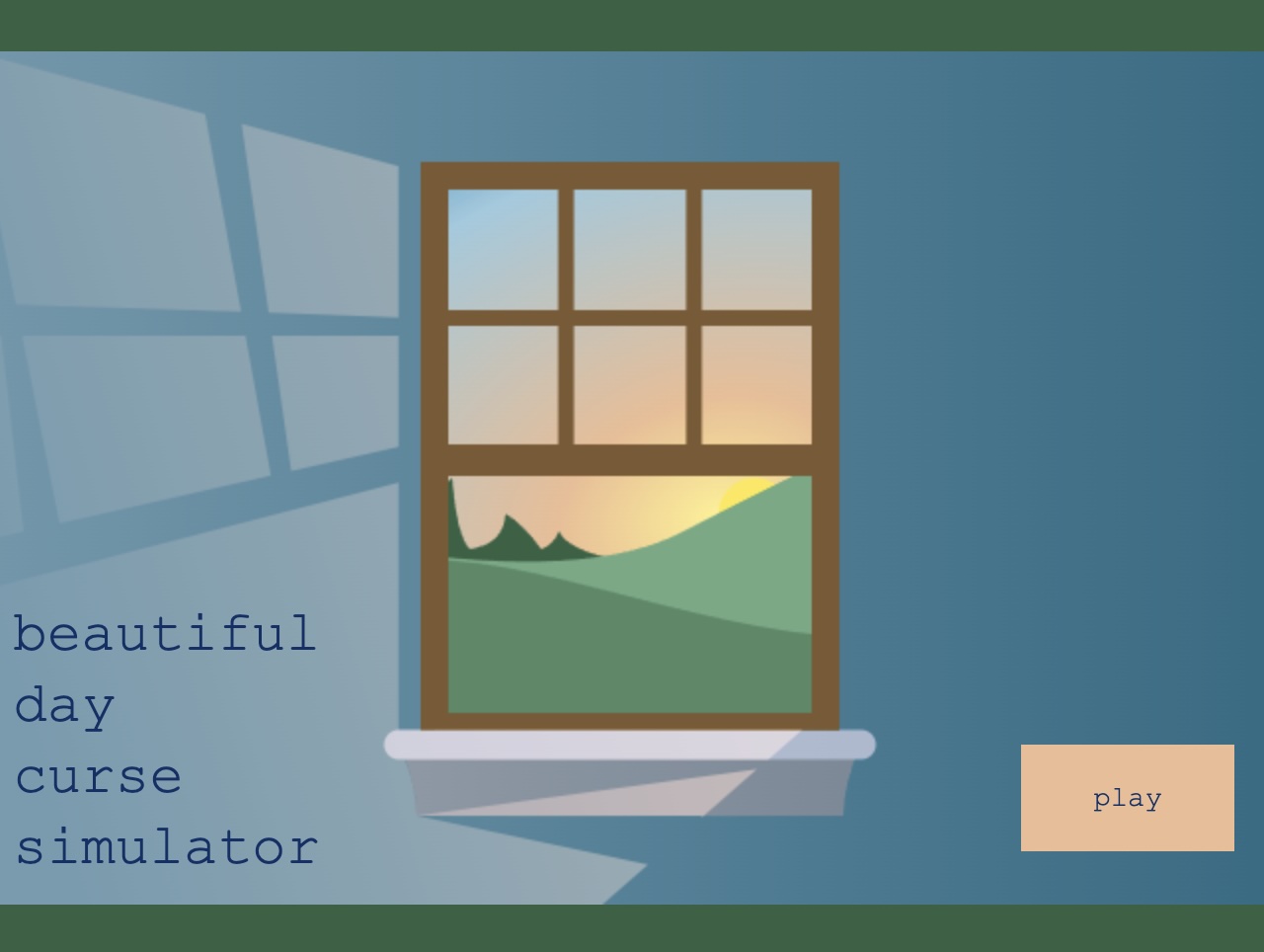 beautiful
day
curse
simulator

play